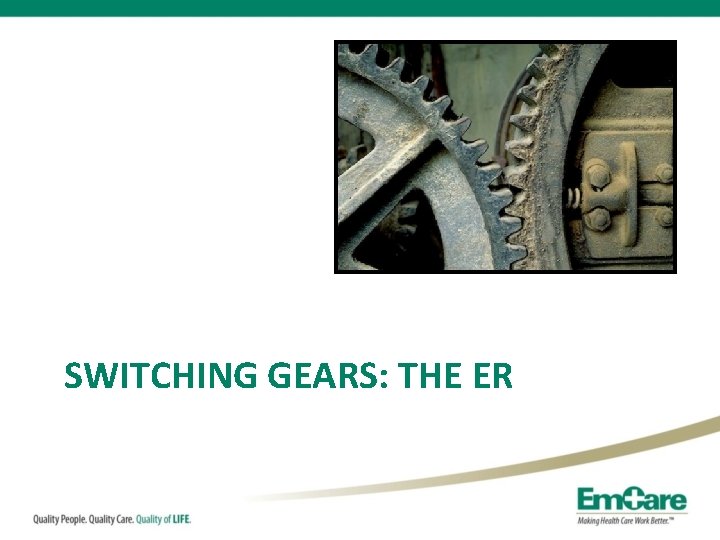 SWITCHING GEARS: THE ER

Quality People. Quality Care. Quality of LIFE.

EmCare
Making Health Care Work Better.™